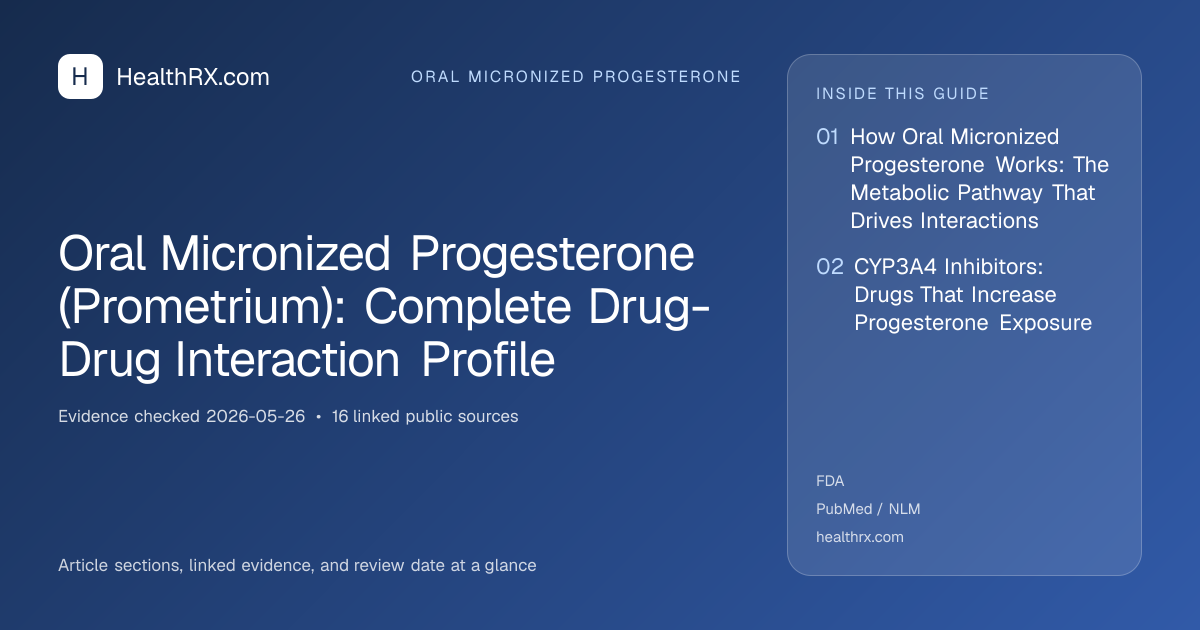 H HealthRX.com

ORAL MICRONIZED PROGESTERONE

Oral Micronized Progesterone (Prometrium): Complete Drug-Drug Interaction Profile

Evidence checked 2026-05-26 • 16 linked public sources

Article sections, linked evidence, and review date at a glance

INSIDE THIS GUIDE

01 How Oral Micronized Progesterone Works: The Metabolic Pathway That Drives Interactions

02 CYP3A4 Inhibitors: Drugs That Increase Progesterone Exposure

FDA

PubMed / NLM

healthrx.com